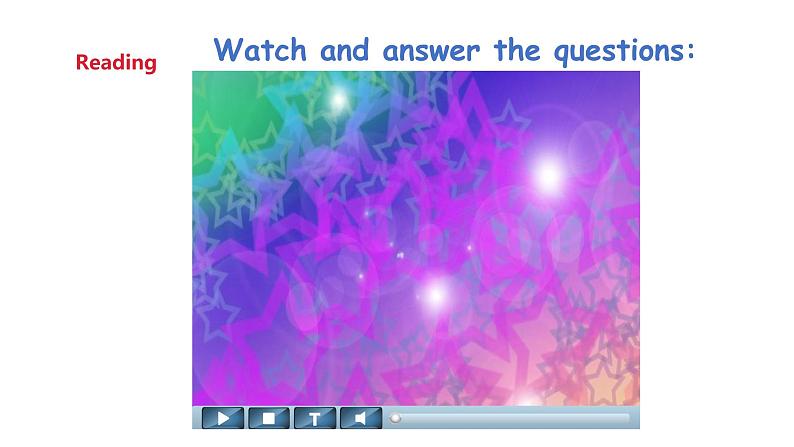 Reading

Watch and answer the questions:

T